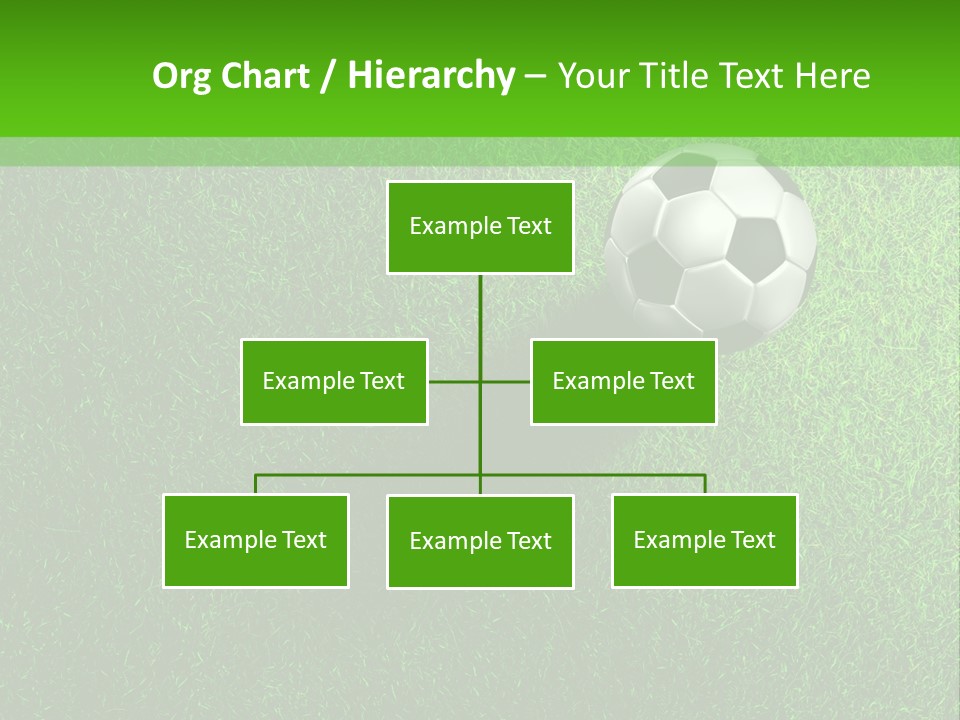 Org Chart / Hierarchy – Your Title Text Here

Example Text

Example Text

Example Text

Example Text

Example Text

Example Text